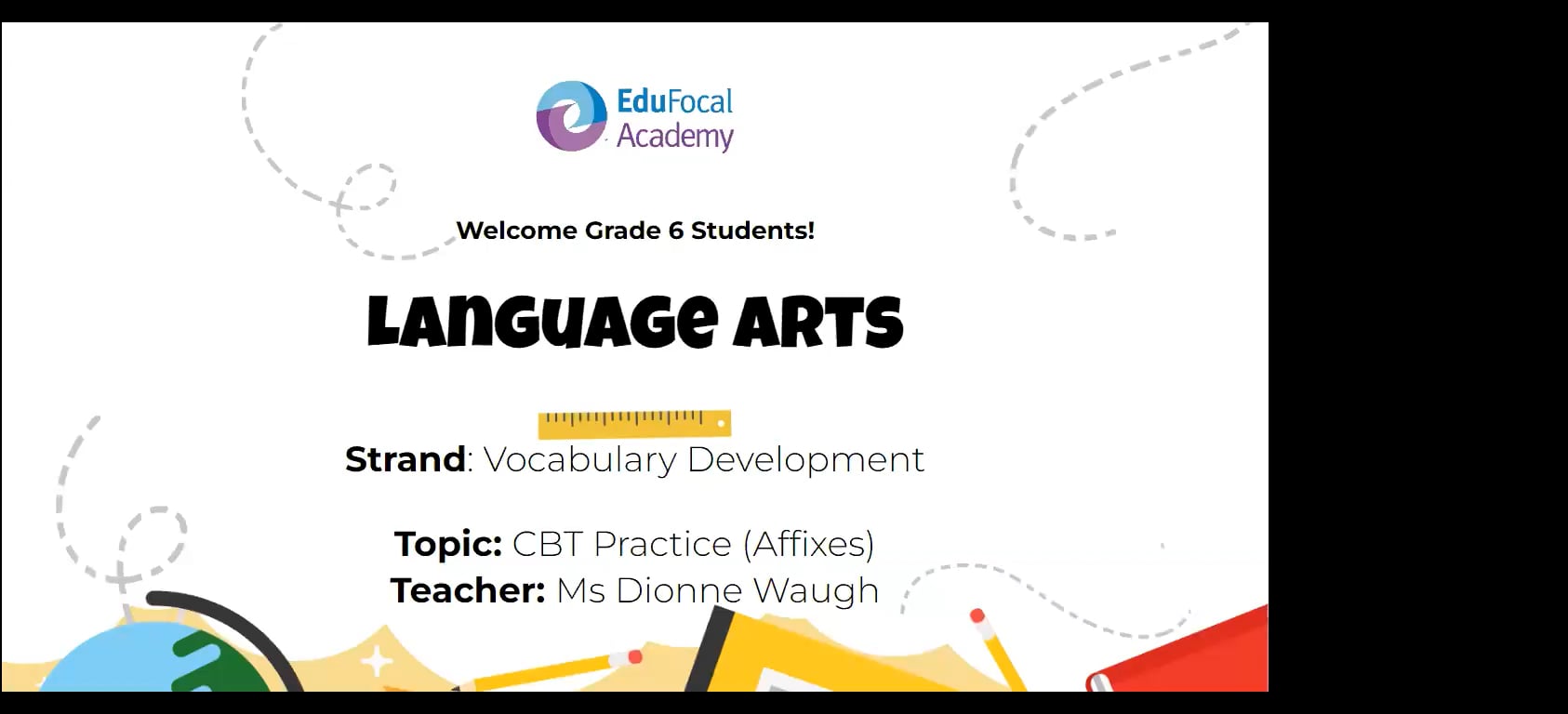 EduFocal Academy

Welcome Grade 6 Students!

LANGUAGE ARTS

Strand: Vocabulary Development

Topic: CBT Practice (Affixes)
Teacher: Ms Dionne Waugh